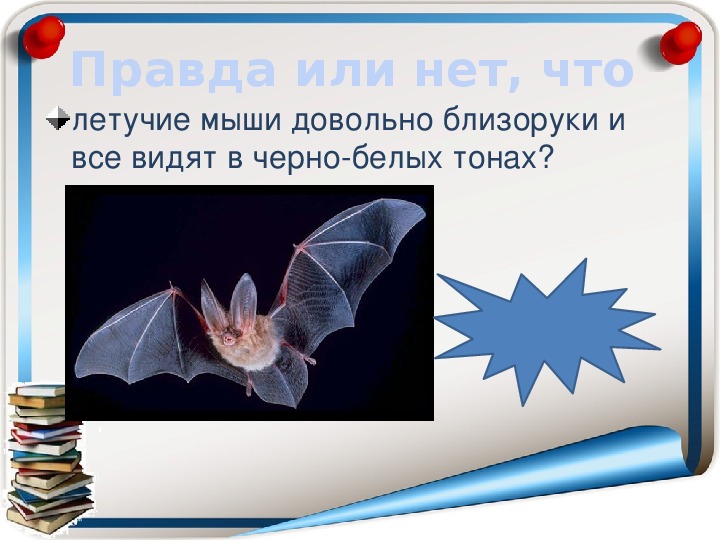 Правда или нет, что

летучие мыши довольно близоруки и все видят в черно-белых тонах?